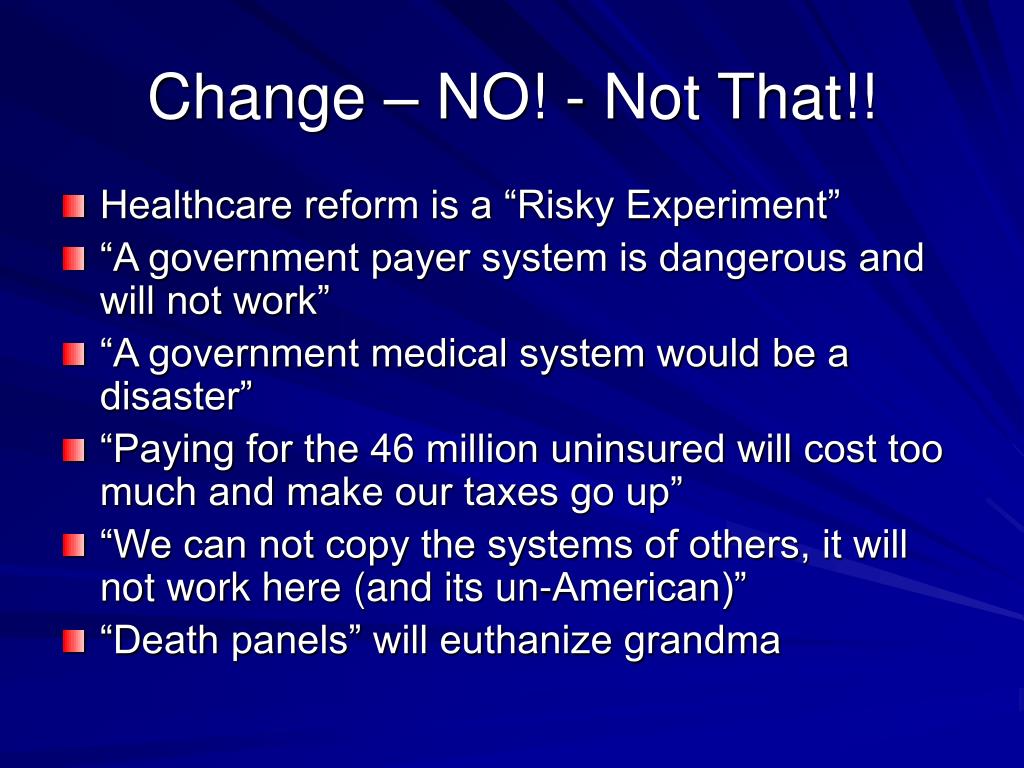 Change – NO! - Not That!!

Healthcare reform is a “Risky Experiment”
“A government payer system is dangerous and will not work”
“A government medical system would be a disaster”
“Paying for the 46 million uninsured will cost too much and make our taxes go up”
“We can not copy the systems of others, it will not work here (and its un-American)”
“Death panels” will euthanize grandma